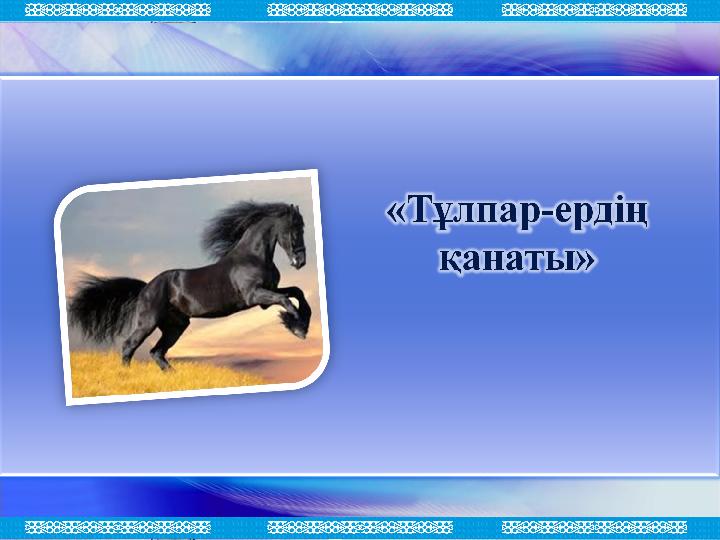 «Тұлпар-ердің қанаты»